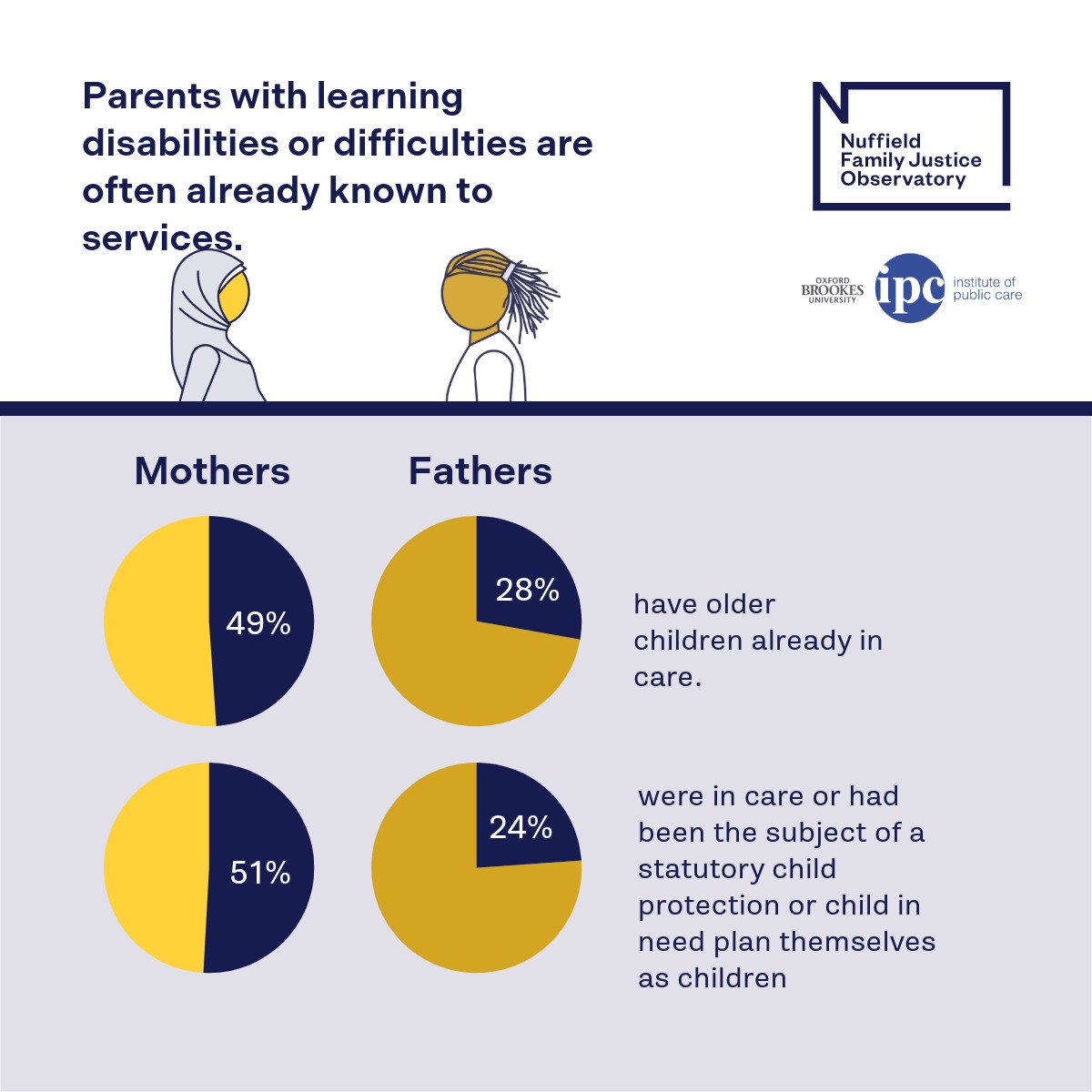 Parents with learning disabilities or difficulties are often already known to services.

Nuffield Family Justice Observatory

OXFORD BROOKES UNIVERSITY

ipc institute of public care

Mothers

Fathers

49%

28%

have older children already in care.

51%

24%

were in care or had been the subject of a statutory child protection or child in need plan themselves as children